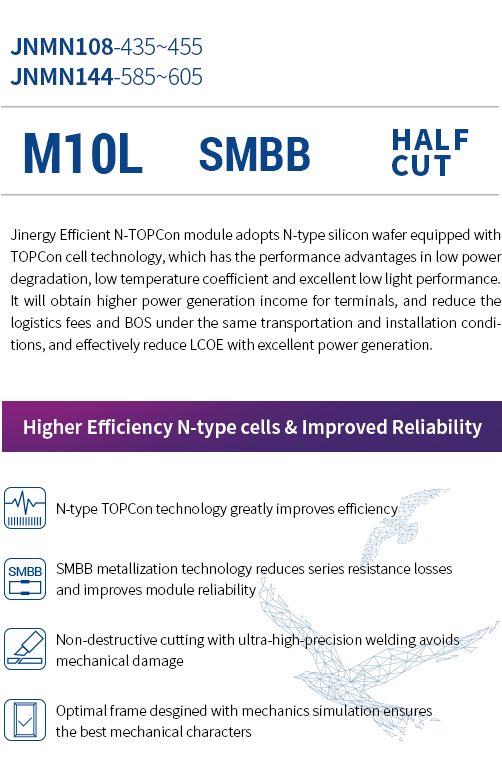 JNMN108-435~455
JNMN144-585~605

M10L

SMBB

HALF CUT

Jinergy Efficient N-TOPCon module adopts N-type silicon wafer equipped with TOPCon cell technology, which has the performance advantages in low power degradation, low temperature coefficient and excellent low light performance. It will obtain higher power generation income for terminals, and reduce the logistics fees and BOS under the same transportation and installation conditions, and effectively reduce LCOE with excellent power generation.

Higher Efficiency N-type cells & Improved Reliability

N-type TOPCon technology greatly improves efficiency

SMBB

SMBB metallization technology reduces series resistance losses and improves module reliability

Non-destructive cutting with ultra-high-precision welding avoids mechanical damage

Optimal frame desgined with mechanics simulation ensures the best mechanical characters